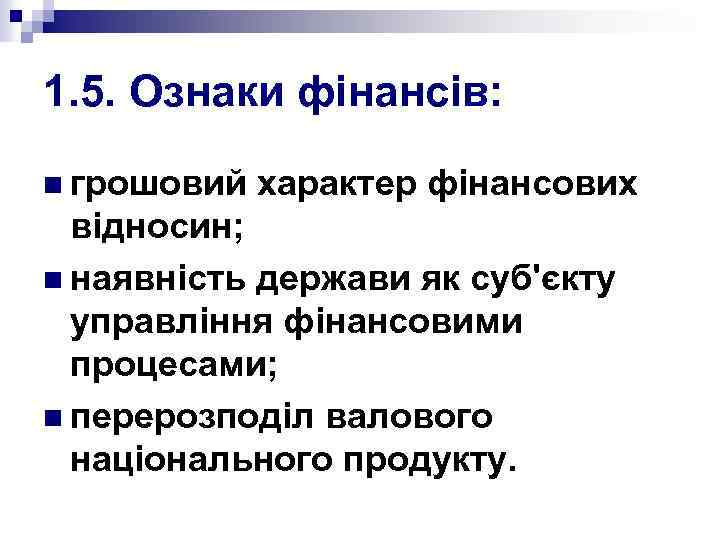 1.5. Ознаки фінансів:

- грошовий характер фінансових відносин;
- наявність держави як суб'єкту управління фінансовими процесами;
- перерозподіл валового національного продукту.